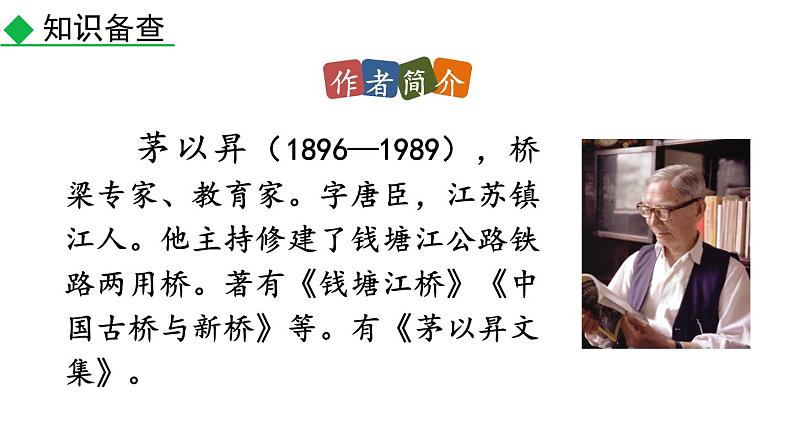 知识备查

作者简介

茅以昇（1896—1989），桥梁专家、教育家。字唐臣，江苏镇江人。他主持修建了钱塘江公路铁路两用桥。著有《钱塘江桥》《中国古桥与新桥》等。有《茅以昇文集》。